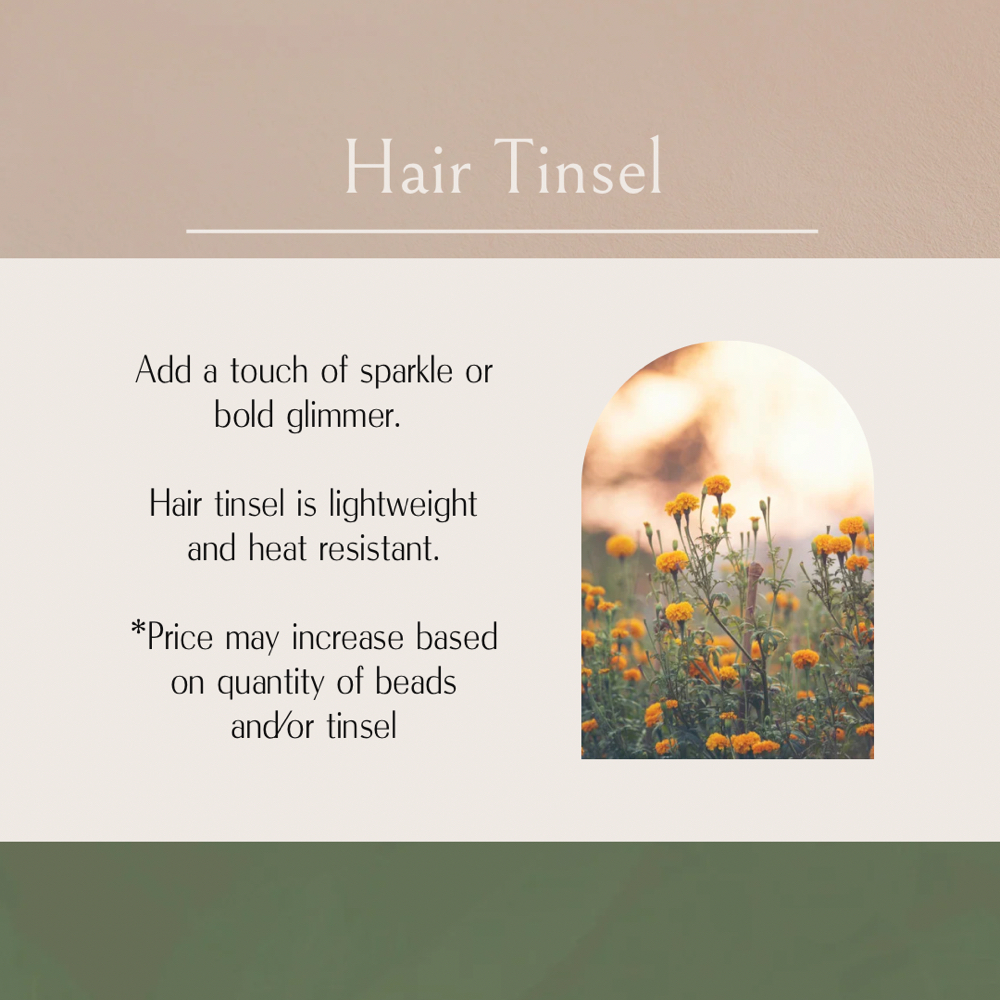 Hair Tinsel

Add a touch of sparkle or bold glimmer.

Hair tinsel is lightweight and heat resistant.

*Price may increase based on quantity of beads and/or tinsel